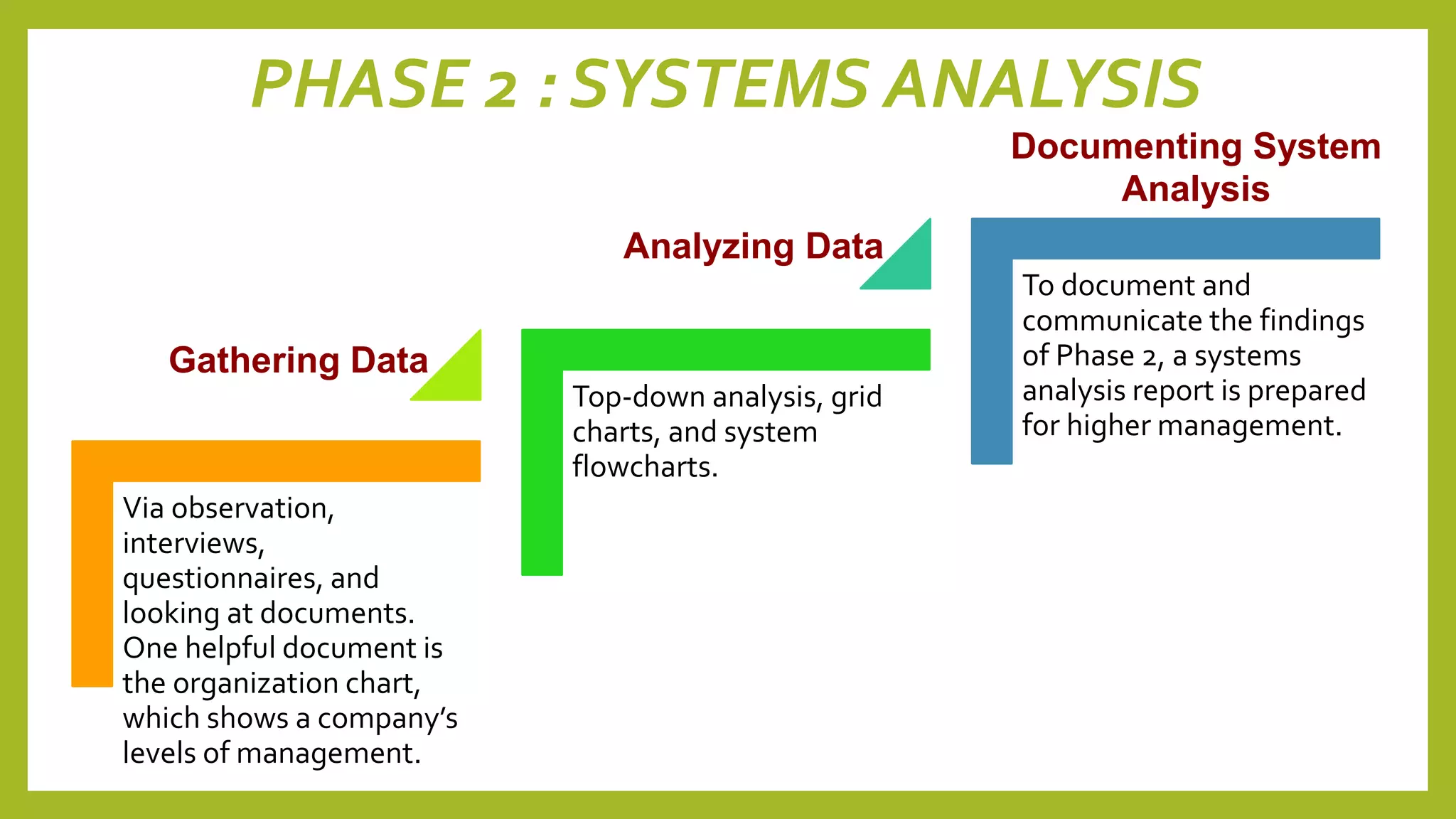 PHASE 2 : SYSTEMS ANALYSIS

Gathering Data

Via observation, interviews, questionnaires, and looking at documents. One helpful document is the organization chart, which shows a company's levels of management.

Analyzing Data

Top-down analysis, grid charts, and system flowcharts.

Documenting System Analysis

To document and communicate the findings of Phase 2, a systems analysis report is prepared for higher management.